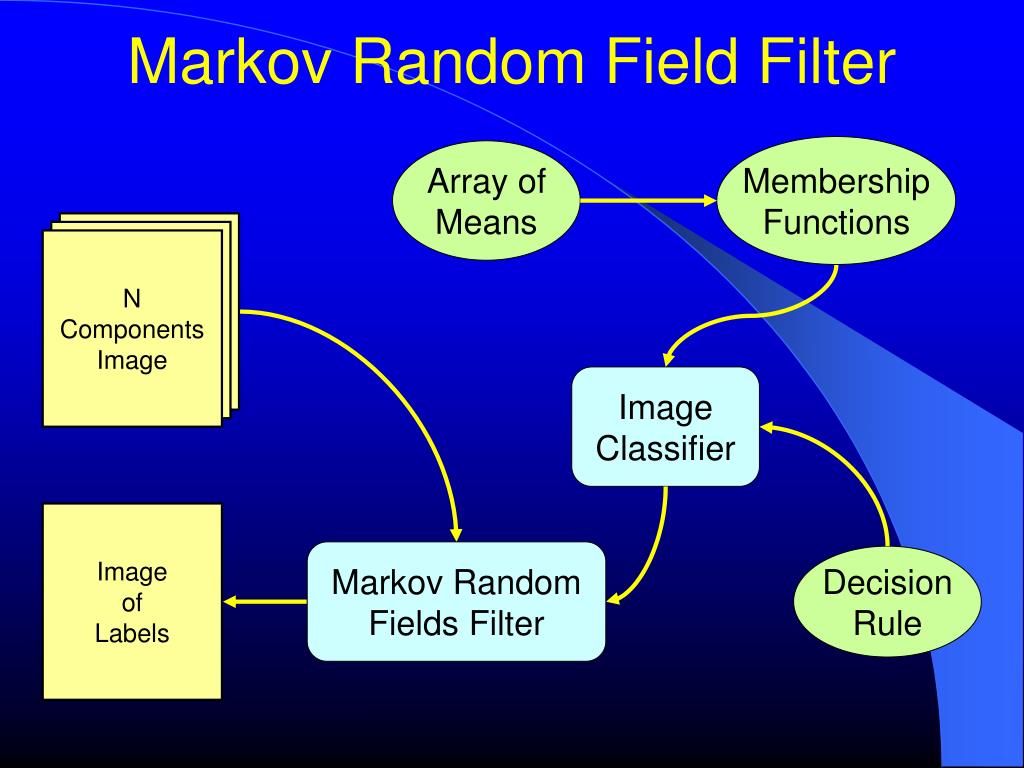 Markov Random Field Filter

Array of Means

Membership Functions

N Components Image

Image Classifier

Image of Labels

Markov Random Fields Filter

Decision Rule